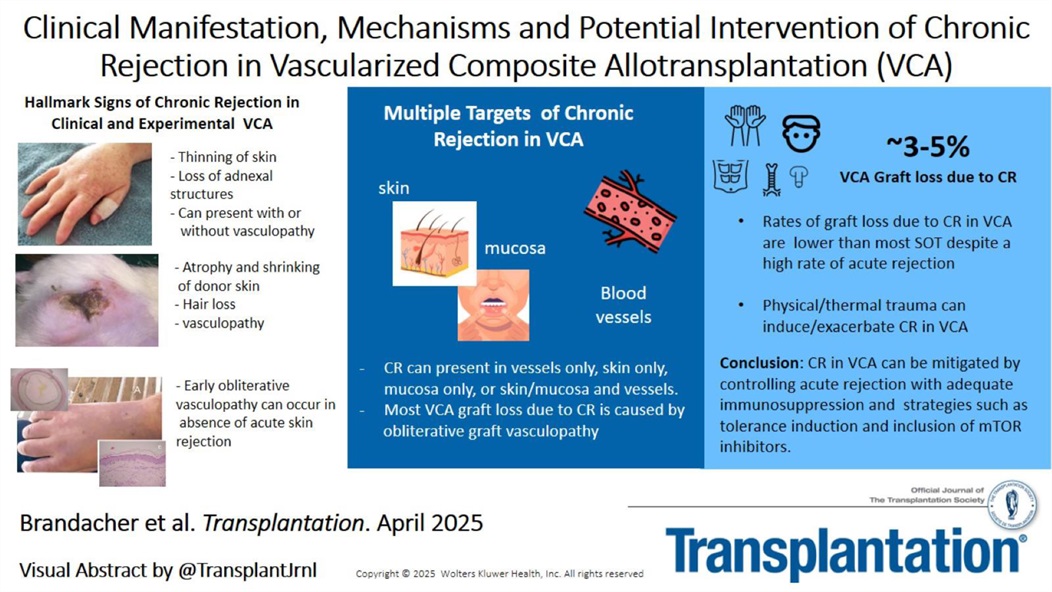 Clinical Manifestation, Mechanisms and Potential Intervention of Chronic Rejection in Vascularized Composite Allotransplantation (VCA)

Hallmark Signs of Chronic Rejection in Clinical and Experimental VCA

- Thinning of skin
- Loss of adnexal structures
- Can present with or without vasculopathy

- Atrophy and shrinking of donor skin
- Hair loss
- vasculopathy

- Early obliterative vasculopathy can occur in absence of acute skin rejection

Multiple Targets of Chronic Rejection in VCA

skin

mucosa

Blood vessels

- CR can present in vessels only, skin only, mucosa only, or skin/mucosa and vessels.
- Most VCA graft loss due to CR is caused by obliterative graft vasculopathy

~3-5%

VCA Graft loss due to CR

• Rates of graft loss due to CR in VCA are lower than most SOT despite a high rate of acute rejection

• Physical/thermal trauma can induce/exacerbate CR in VCA

Conclusion: CR in VCA can be mitigated by controlling acute rejection with adequate immunosuppression and strategies such as tolerance induction and inclusion of mTOR inhibitors.

Brandacher et al. Transplantation. April 2025

Visual Abstract by @TransplantJrnl

Copyright © 2025 Wolters Kluwer Health, Inc. All rights reserved

Official Journal of The Transplantation Society

Transplantation®